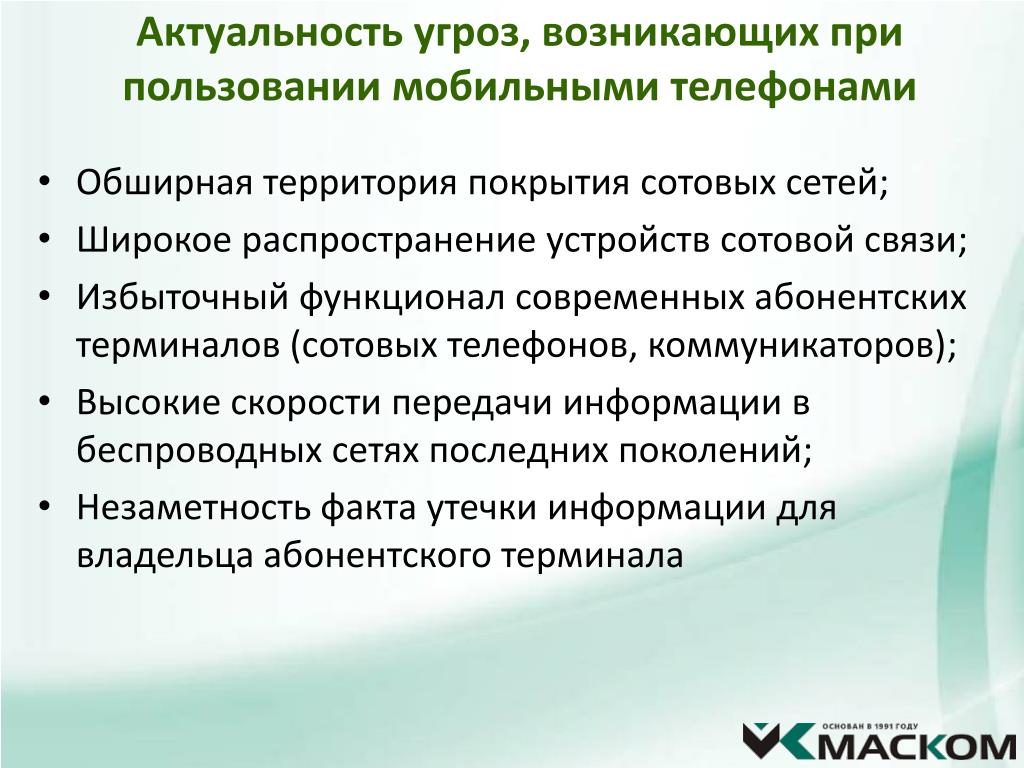 Актуальность угроз, возникающих при пользовании мобильными телефонами

• Обширная территория покрытия сотовых сетей;
• Широкое распространение устройств сотовой связи;
• Избыточный функционал современных абонентских терминалов (сотовых телефонов, коммуникаторов);
• Высокие скорости передачи информации в беспроводных сетях последних поколений;
• Незаметность факта утечки информации для владельца абонентского терминала

ОСНОВАН В 1991 ГОДУ
МАСКОМ